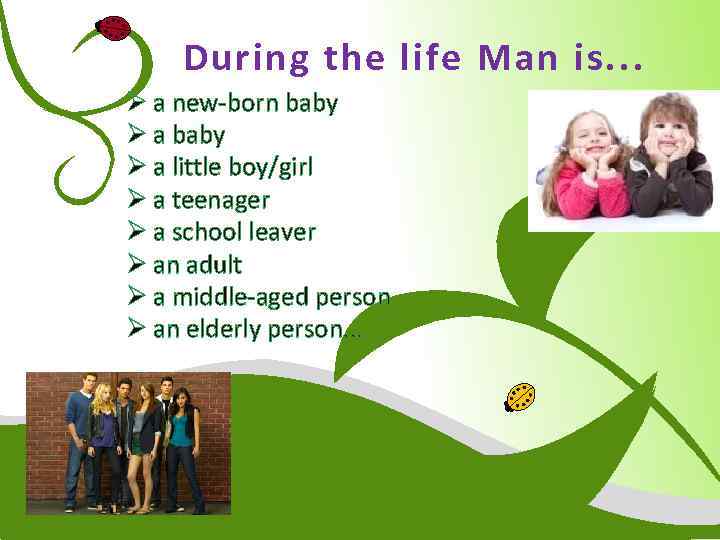 During the life Man is...

➢ a new-born baby
➢ a baby
➢ a little boy/girl
➢ a teenager
➢ a school leaver
➢ an adult
➢ a middle-aged person
➢ an elderly person...